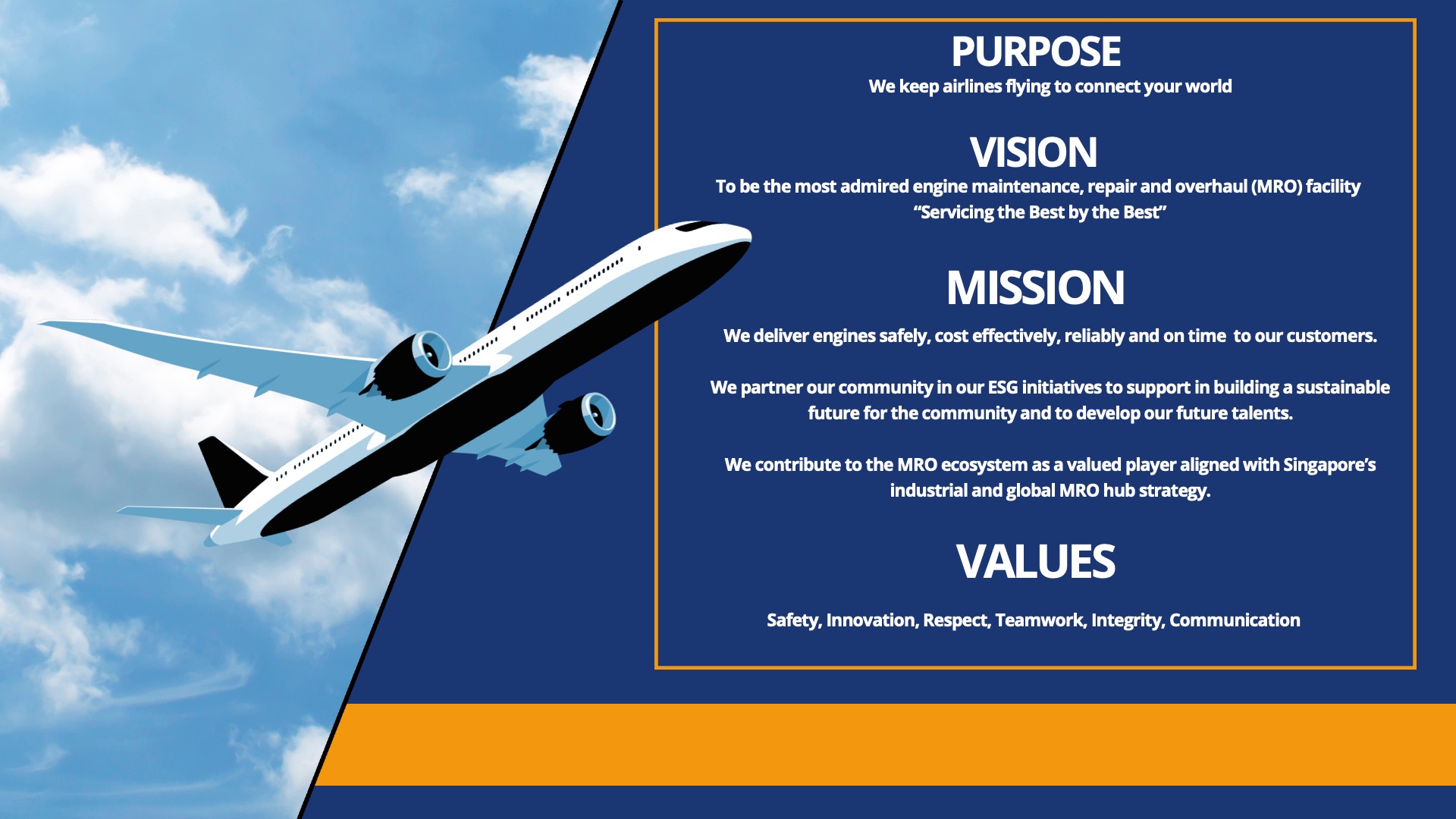 PURPOSE
We keep airlines flying to connect your world

VISION
To be the most admired engine maintenance, repair and overhaul (MRO) facility
“Servicing the Best by the Best”

MISSION
We deliver engines safely, cost effectively, reliably and on time to our customers.

We partner our community in our ESG initiatives to support in building a sustainable future for the community and to develop our future talents.

We contribute to the MRO ecosystem as a valued player aligned with Singapore’s industrial and global MRO hub strategy.

VALUES
Safety, Innovation, Respect, Teamwork, Integrity, Communication